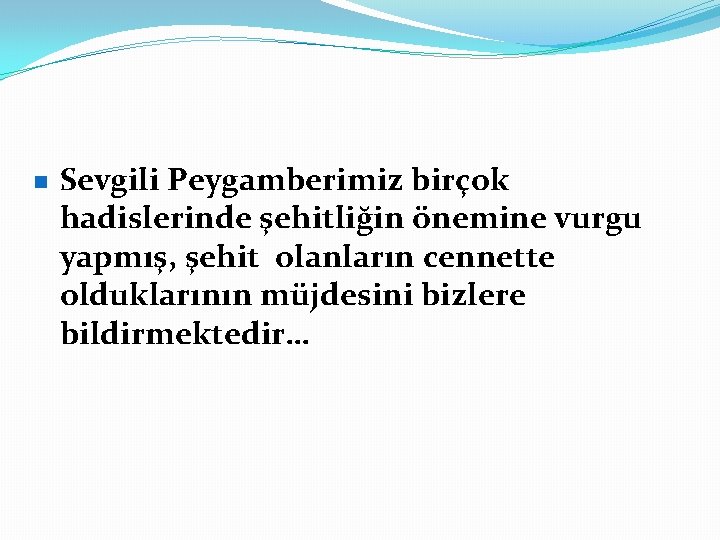 Sevgili Peygamberimiz birçok hadislerinde şehitliğin önemine vurgu yapmış, şehit  olanların cennette olduklarının müjdesini bizlere bildirmektedir…